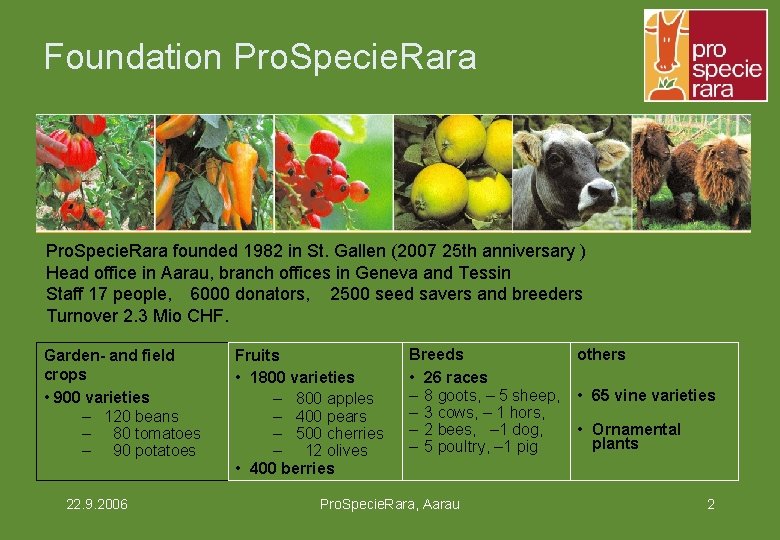 Foundation ProSpecieRara

pro
specie
rara

ProSpecieRara founded 1982 in St. Gallen (2007 25th anniversary )
Head office in Aarau, branch offices in Geneva and Tessin
Staff 17 people, 6000 donators, 2500 seed savers and breeders
Turnover 2.3 Mio CHF.

Garden- and field crops
• 900 varieties
– 120 beans
– 80 tomatoes
– 90 potatoes

Fruits
• 1800 varieties
– 800 apples
– 400 pears
– 500 cherries
– 12 olives
• 400 berries

Breeds
• 26 races
– 8 goots, – 5 sheep,
– 3 cows, – 1 hors,
– 2 bees, –1 dog,
– 5 poultry, –1 pig

others
• 65 vine varieties
• Ornamental plants

22.9.2006 ProSpecieRara, Aarau 2